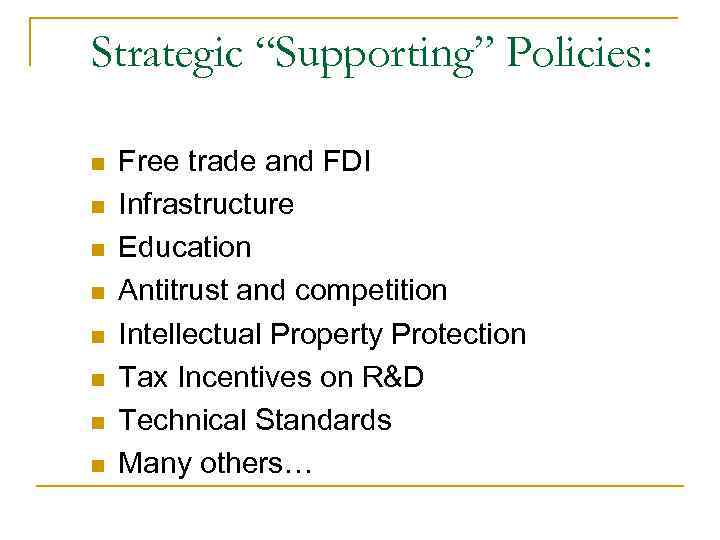 Strategic “Supporting” Policies:

- Free trade and FDI
- Infrastructure
- Education
- Antitrust and competition
- Intellectual Property Protection
- Tax Incentives on R&D
- Technical Standards
- Many others…